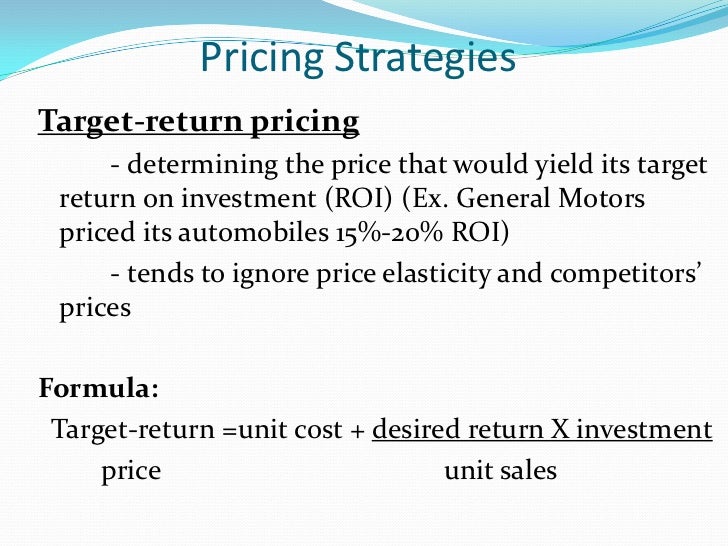 Pricing Strategies

Target-return pricing

- determining the price that would yield its target return on investment (ROI) (Ex. General Motors priced its automobiles 15%-20% ROI)

- tends to ignore price elasticity and competitors' prices

Formula:

Target-return =unit cost + desired return X investment
price unit sales